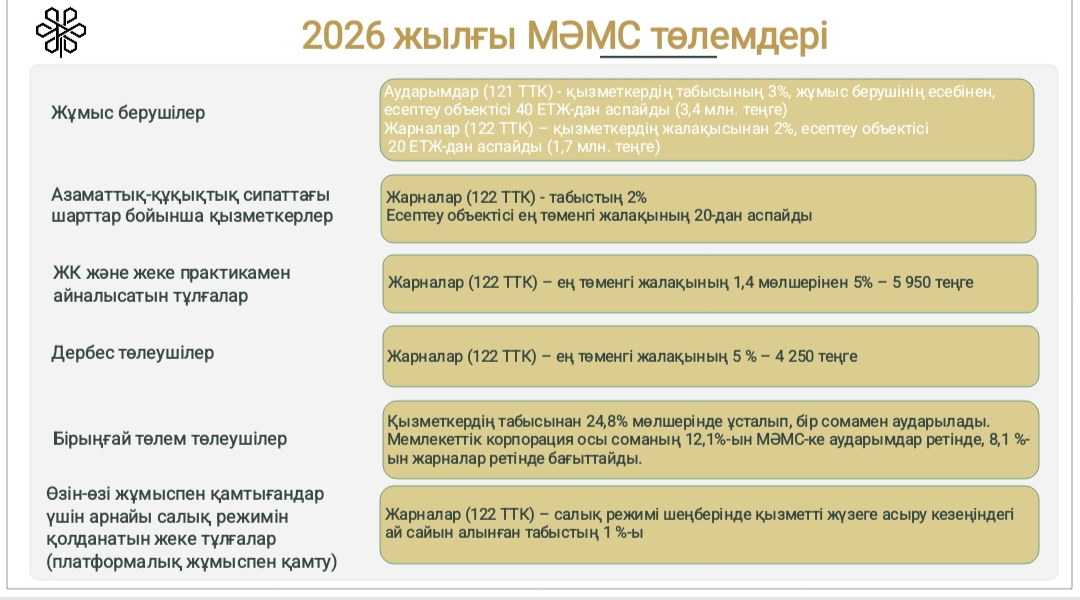 2026 жылғы МӘМС төлемдері

Жұмыс берушілер

Аударымдар (121 ТТК) - қызметкердің табысының 3%, жұмыс берушінің есебінен, есептеу объектісі 40 ЕТЖ-дан аспайды (3,4 млн. теңге)
Жарналар (122 ТТК) – қызметкердің жалақысынан 2%, есептеу объектісі 20 ЕТЖ-дан аспайды (1,7 млн. теңге)

Азаматтық-құқықтық сипаттағы шарттар бойынша қызметкерлер

Жарналар (122 ТТК) - табыстың 2%
Есептеу объектісі ең төменгі жалақының 20-дан аспайды

ЖК және жеке практикамен айналысатын тұлғалар

Жарналар (122 ТТК) – ең төменгі жалақының 1,4 мөлшерінен 5% – 5 950 теңге

Дербес төлеушілер

Жарналар (122 ТТК) – ең төменгі жалақының 5 % – 4 250 теңге

Бірыңғай төлем төлеушілер

Қызметкердің табысынан 24,8% мөлшерінде ұсталып, бір сомамен аударылады. Мемлекеттік корпорация осы соманың 12,1%-ын МӘМС-ке аударымдар ретінде, 8,1 %-ын жарналар ретінде бағыттайды.

Өзін-өзі жұмыспен қамтығандар үшін арнайы салық режимін қолданатын жеке тұлғалар (платформалық жұмыспен қамту)

Жарналар (122 ТТК) – салық режимі шеңберінде қызметті жүзеге асыру кезеңіндегі ай сайын алынған табыстың 1 %-ы